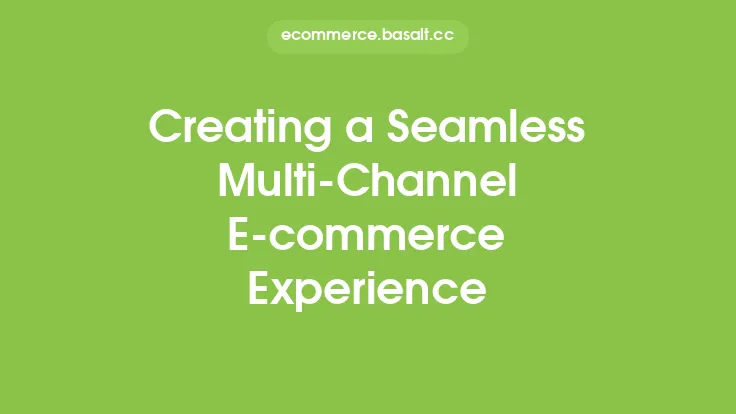 ecommerce.basalt.cc

Creating a Seamless Multi-Channel E-commerce Experience